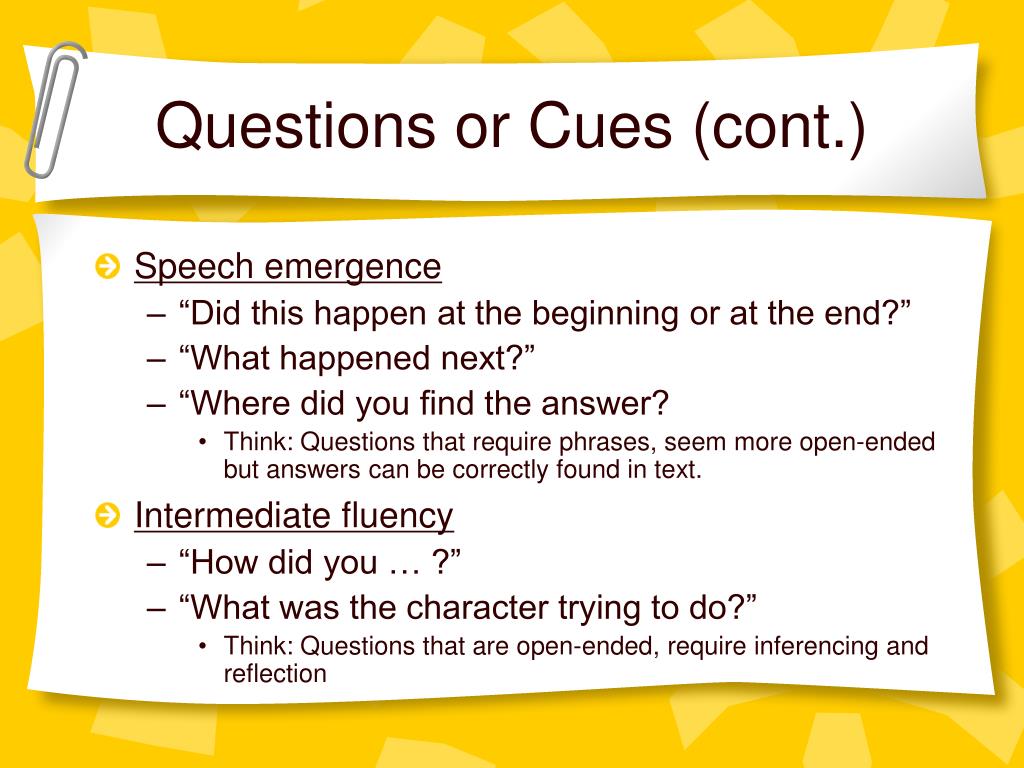 Questions or Cues (cont.)

Speech emergence
– “Did this happen at the beginning or at the end?”
– “What happened next?”
– “Where did you find the answer?
• Think: Questions that require phrases, seem more open-ended but answers can be correctly found in text.

Intermediate fluency
– “How did you … ?”
– “What was the character trying to do?”
• Think: Questions that are open-ended, require inferencing and reflection